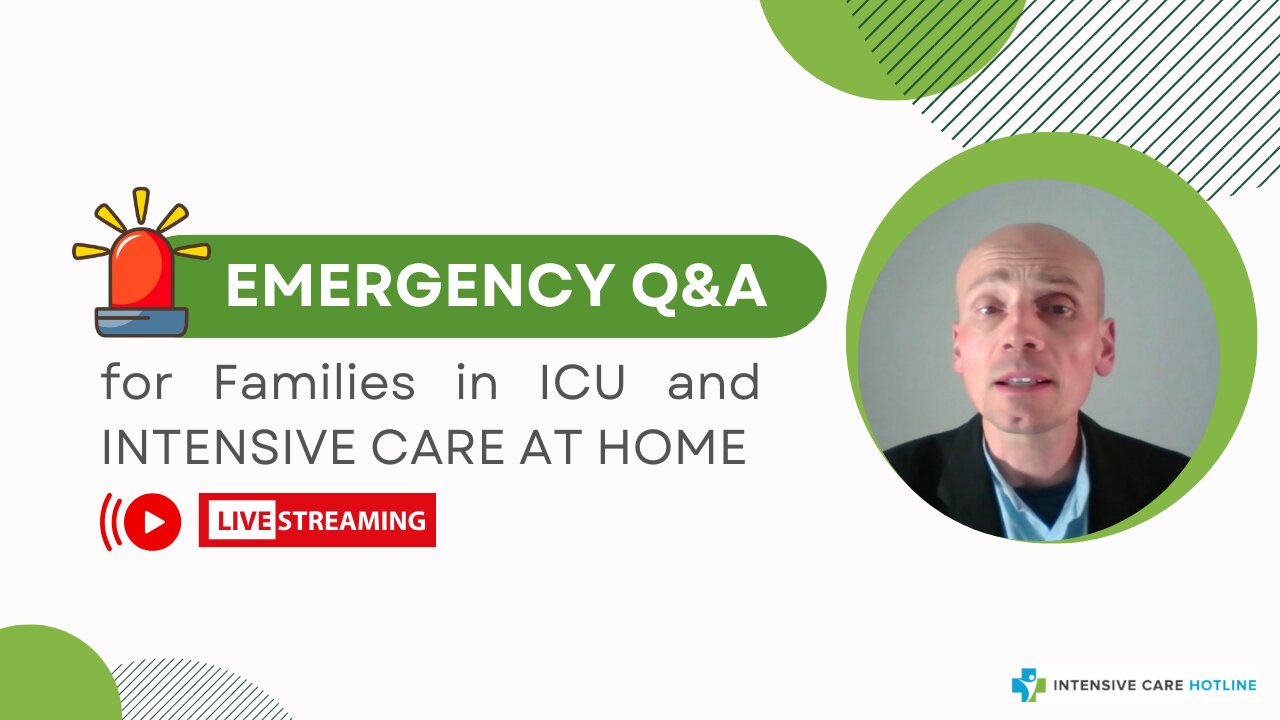 EMERGENCY Q&A

for Families in ICU and INTENSIVE CARE AT HOME

LIVE STREAMING

INTENSIVE CARE HOTLINE